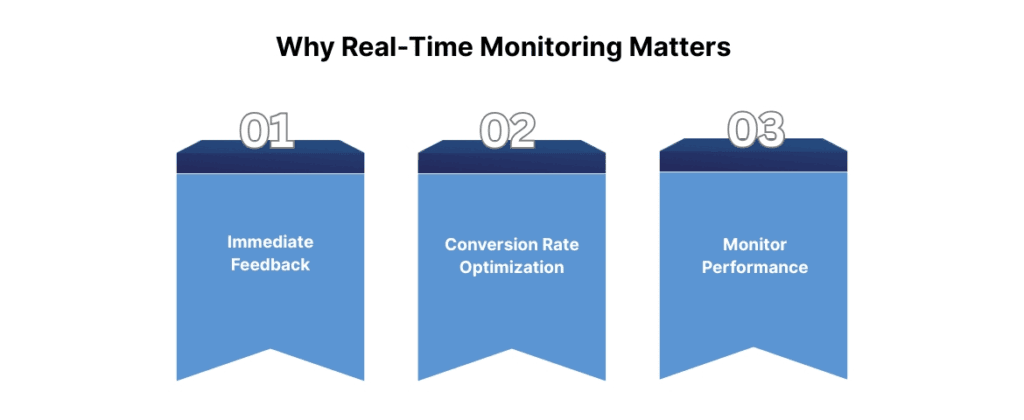 Why Real-Time Monitoring Matters

01

Immediate Feedback

02

Conversion Rate Optimization

03

Monitor Performance